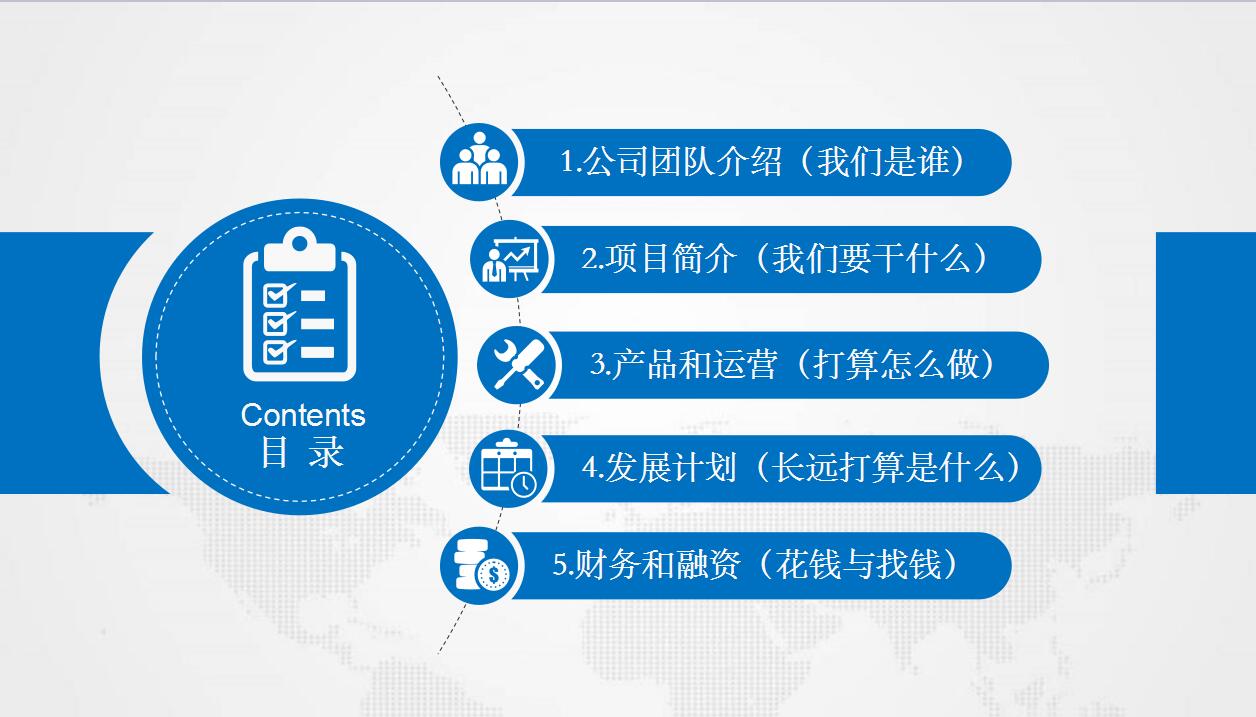 Contents
目 录

1.公司团队介绍（我们是谁）

2.项目简介（我们要干什么）

3.产品和运营（打算怎么做）

4.发展计划（长远打算是什么）

5.财务和融资（花钱与找钱）